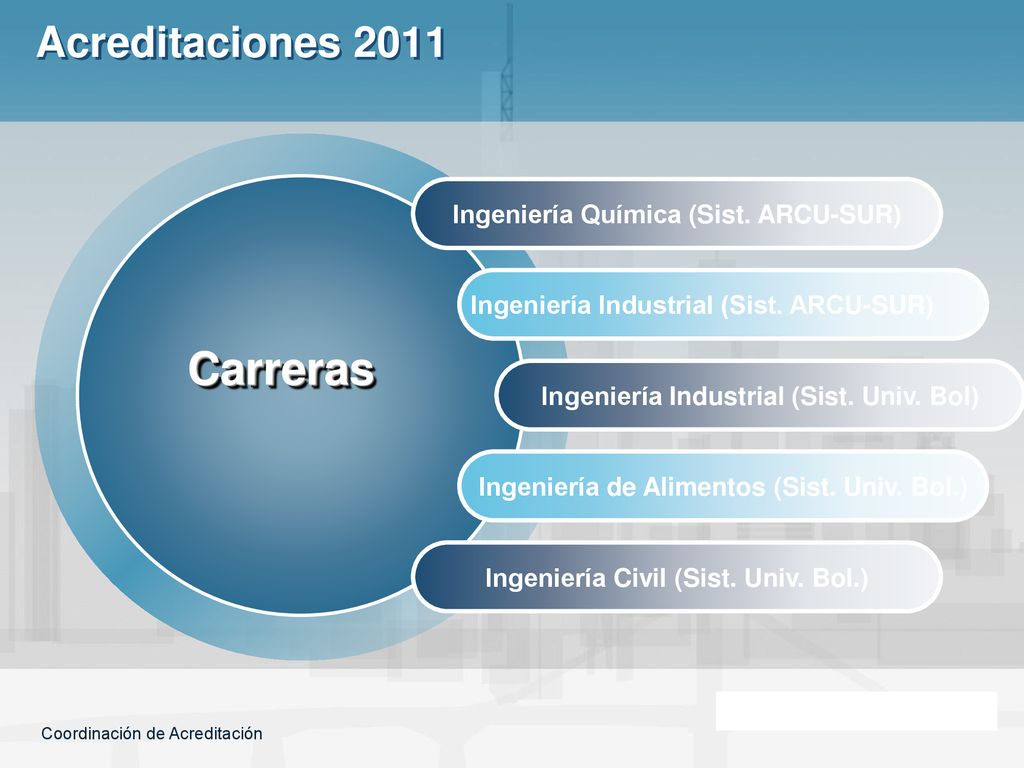 Acreditaciones 2011

Carreras

Ingeniería Química (Sist. ARCU-SUR)

Ingeniería Industrial (Sist. ARCU-SUR)

Ingeniería Industrial (Sist. Univ. Bol)

Ingeniería de Alimentos (Sist. Univ. Bol.)

Ingeniería Civil (Sist. Univ. Bol.)

Coordinación de Acreditación